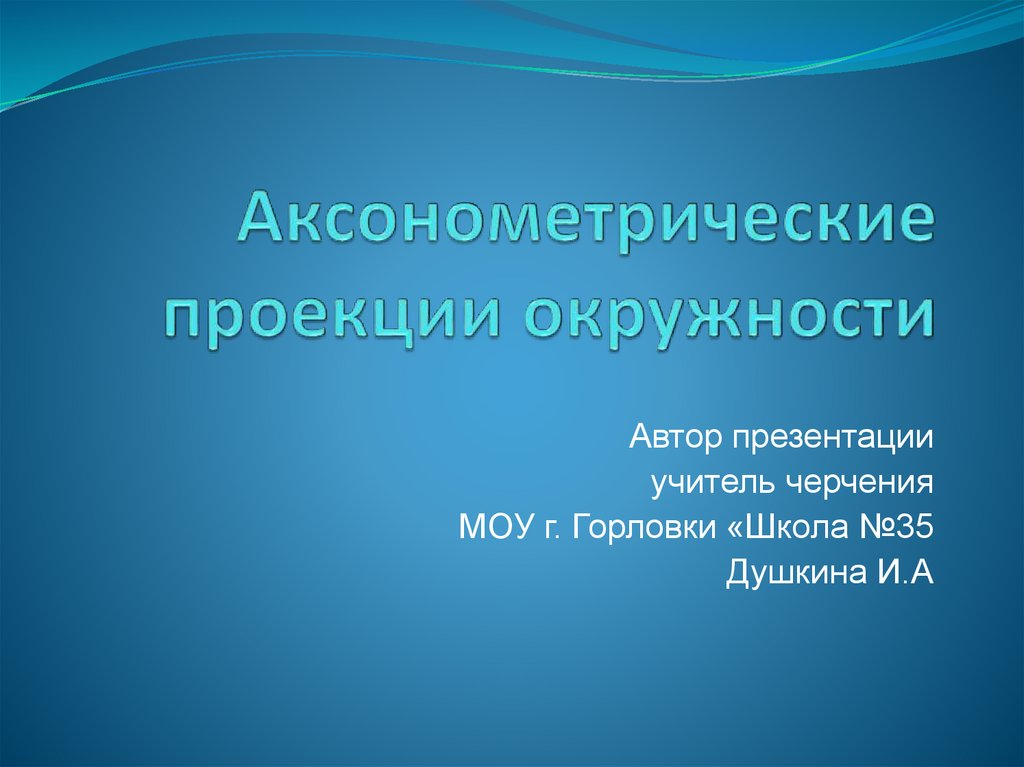 Аксонометрические проекции окружности

Автор презентации
учитель черчения
МОУ г. Горловки «Школа №35
Душкина И.А